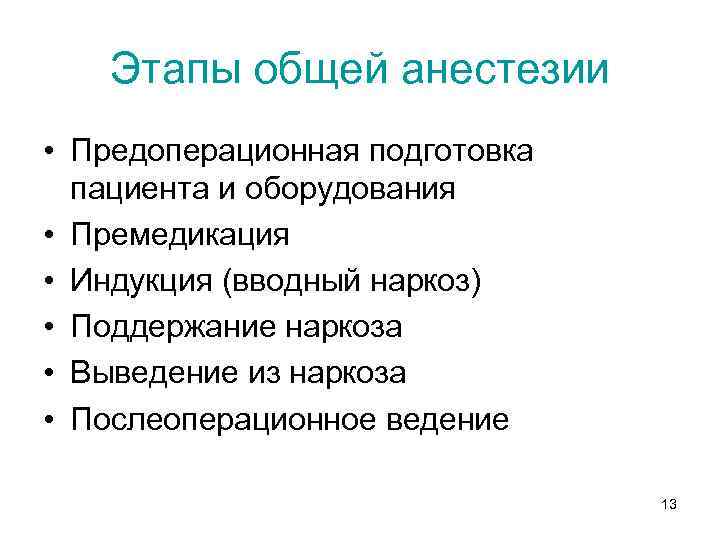 Этапы общей анестезии

• Предоперационная подготовка пациента и оборудования
• Премедикация
• Индукция (вводный наркоз)
• Поддержание наркоза
• Выведение из наркоза
• Послеоперационное ведение

13